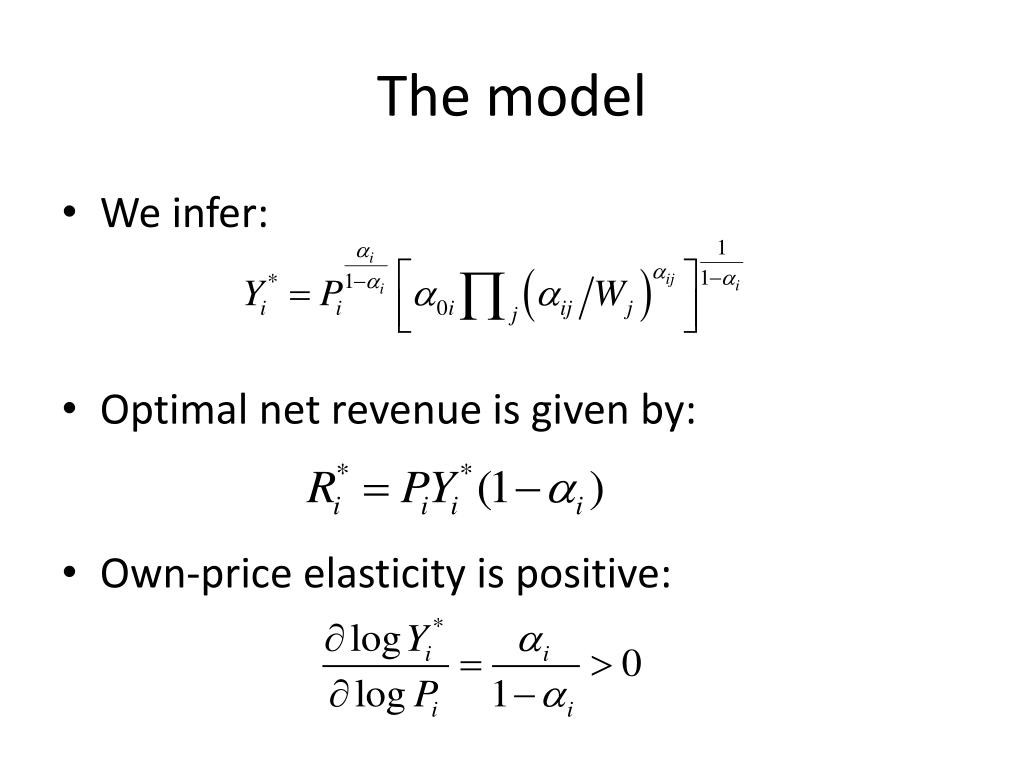 The model

• We infer:

$Y_i^* = P_i^{\frac{\alpha_i}{1-\alpha_i}} \left[ \alpha_{0i} \prod_j \left( \alpha_{ij} / W_j \right)^{\alpha_{ij}} \right]^{\frac{1}{1-\alpha_i}}$

• Optimal net revenue is given by:

$R_i^* = P_i Y_i^* (1 - \alpha_i)$

• Own-price elasticity is positive:

$\frac{\partial \log Y_i^*}{\partial \log P_i} = \frac{\alpha_i}{1-\alpha_i} > 0$